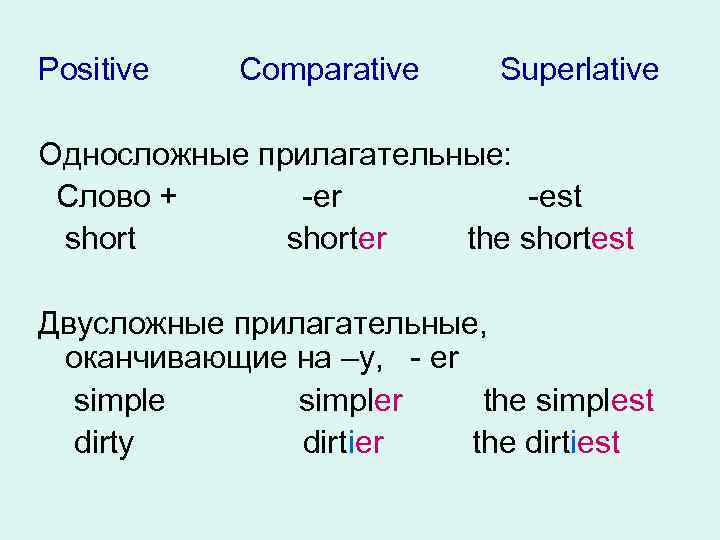 Positive Comparative Superlative

Односложные прилагательные:
Слово + -er -est
short shorter the shortest

Двусложные прилагательные, оканчивающие на –y, - er
simple simpler the simplest
dirty dirtier the dirtiest